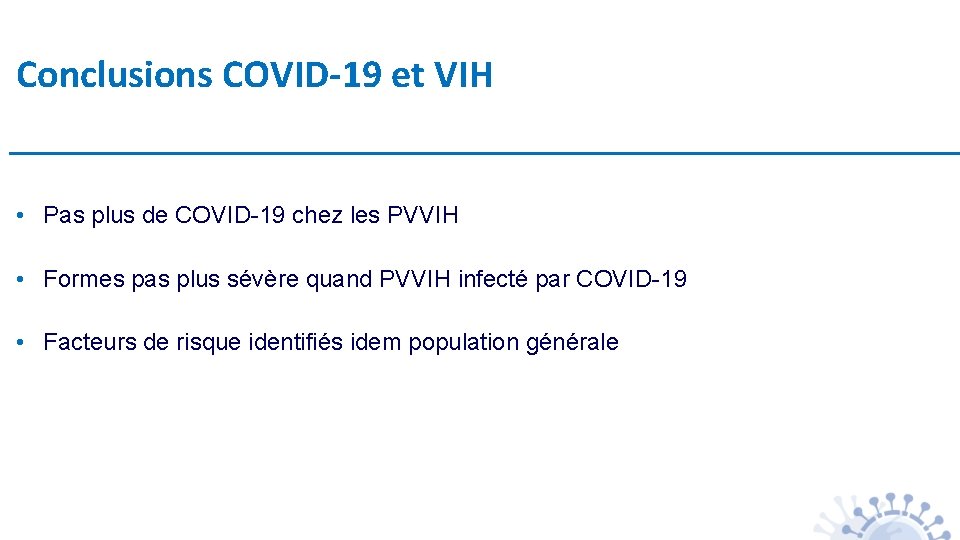 Conclusions COVID-19 et VIH

• Pas plus de COVID-19 chez les PVVIH

• Formes pas plus sévère quand PVVIH infecté par COVID-19

• Facteurs de risque identifiés idem population générale